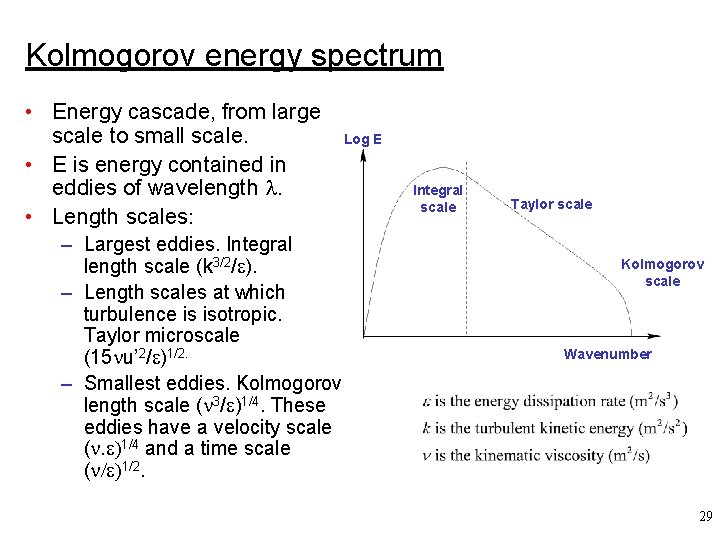 Kolmogorov energy spectrum

• Energy cascade, from large scale to small scale.
• E is energy contained in eddies of wavelength $\lambda$.
• Length scales:
– Largest eddies. Integral length scale ($k^{3/2}/\varepsilon$).
– Length scales at which turbulence is isotropic. Taylor microscale $(15\nu u'^2/\varepsilon)^{1/2.}$
– Smallest eddies. Kolmogorov length scale $(\nu^3/\varepsilon)^{1/4}$. These eddies have a velocity scale $(\nu.\varepsilon)^{1/4}$ and a time scale $(\nu/\varepsilon)^{1/2}$.

Log E

Integral scale

Taylor scale

Kolmogorov scale

Wavenumber

$\varepsilon$ is the energy dissipation rate ($m^2/s^3$)
$k$ is the turbulent kinetic energy ($m^2/s^2$)
$\nu$ is the kinematic viscosity ($m^2/s$)

29